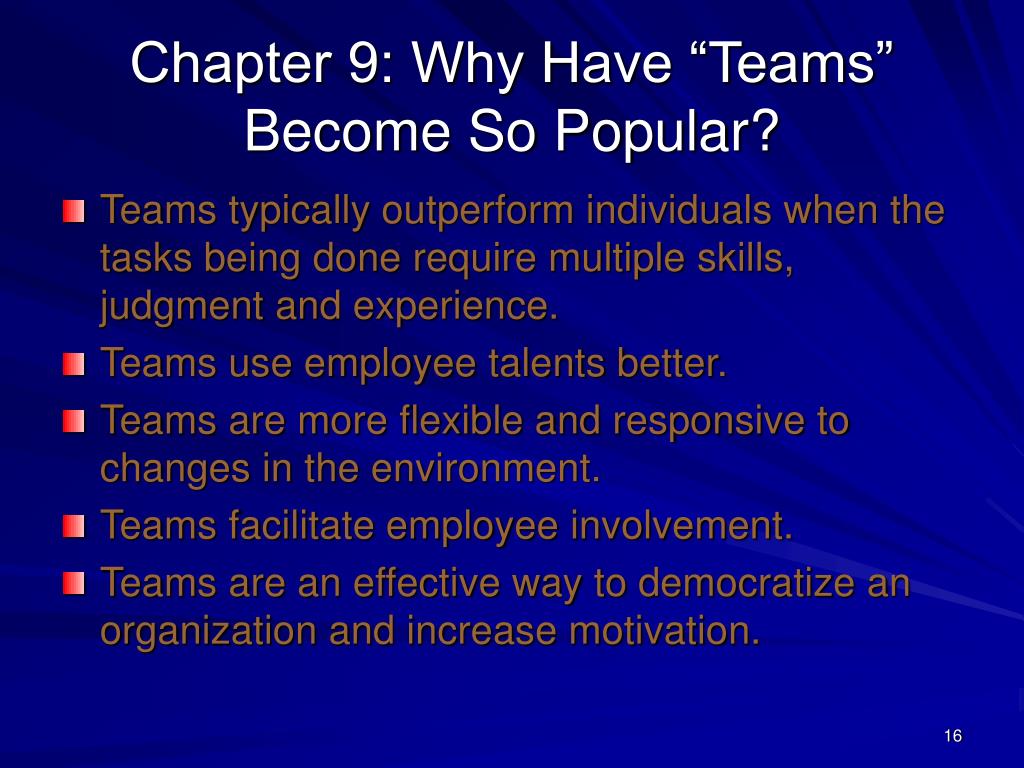 Chapter 9: Why Have “Teams” Become So Popular?

Teams typically outperform individuals when the tasks being done require multiple skills, judgment and experience.

Teams use employee talents better.

Teams are more flexible and responsive to changes in the environment.

Teams facilitate employee involvement.

Teams are an effective way to democratize an organization and increase motivation.

16